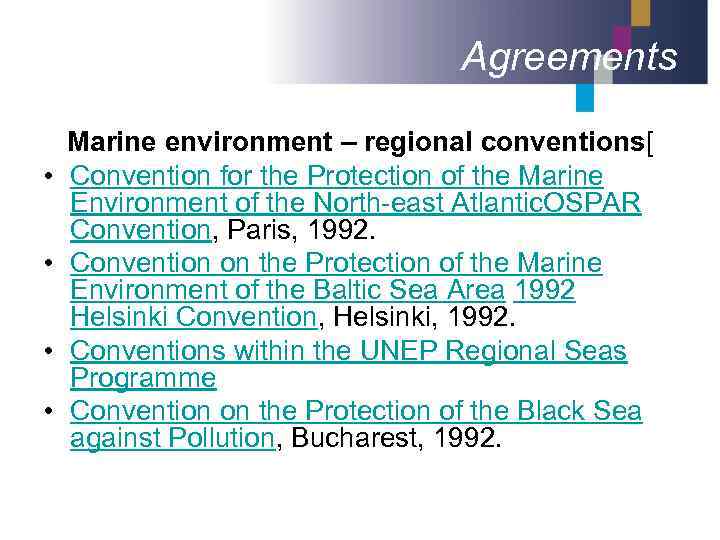 Agreements

Marine environment – regional conventions[

• Convention for the Protection of the Marine Environment of the North-east AtlanticOSPAR Convention, Paris, 1992.
• Convention on the Protection of the Marine Environment of the Baltic Sea Area 1992 Helsinki Convention, Helsinki, 1992.
• Conventions within the UNEP Regional Seas Programme
• Convention on the Protection of the Black Sea against Pollution, Bucharest, 1992.